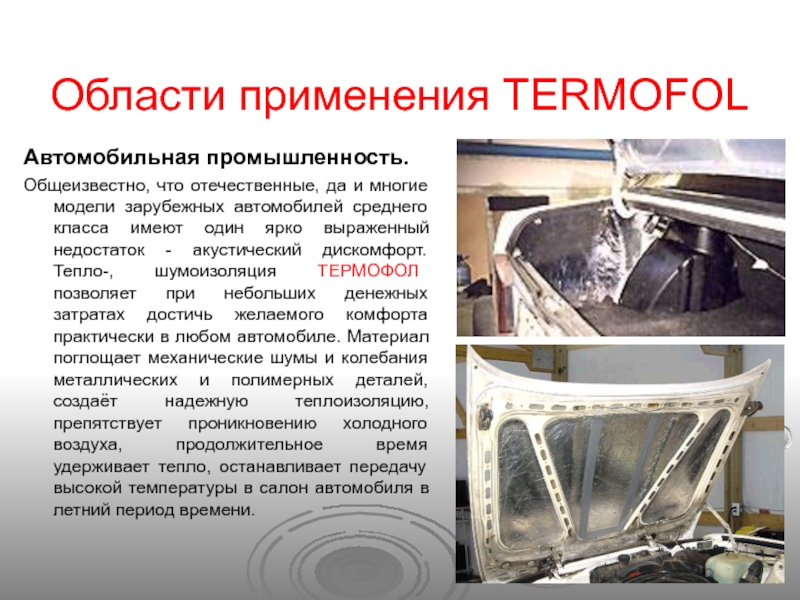 Области применения TERMOFOL

Автомобильная промышленность.

Общеизвестно, что отечественные, да и многие модели зарубежных автомобилей среднего класса имеют один ярко выраженный недостаток - акустический дискомфорт. Тепло-, шумоизоляция ТЕРМОФОЛ позволяет при небольших денежных затратах достичь желаемого комфорта практически в любом автомобиле. Материал поглощает механические шумы и колебания металлических и полимерных деталей, создаёт надежную теплоизоляцию, препятствует проникновению холодного воздуха, продолжительное время удерживает тепло, останавливает передачу высокой температуры в салон автомобиля в летний период времени.